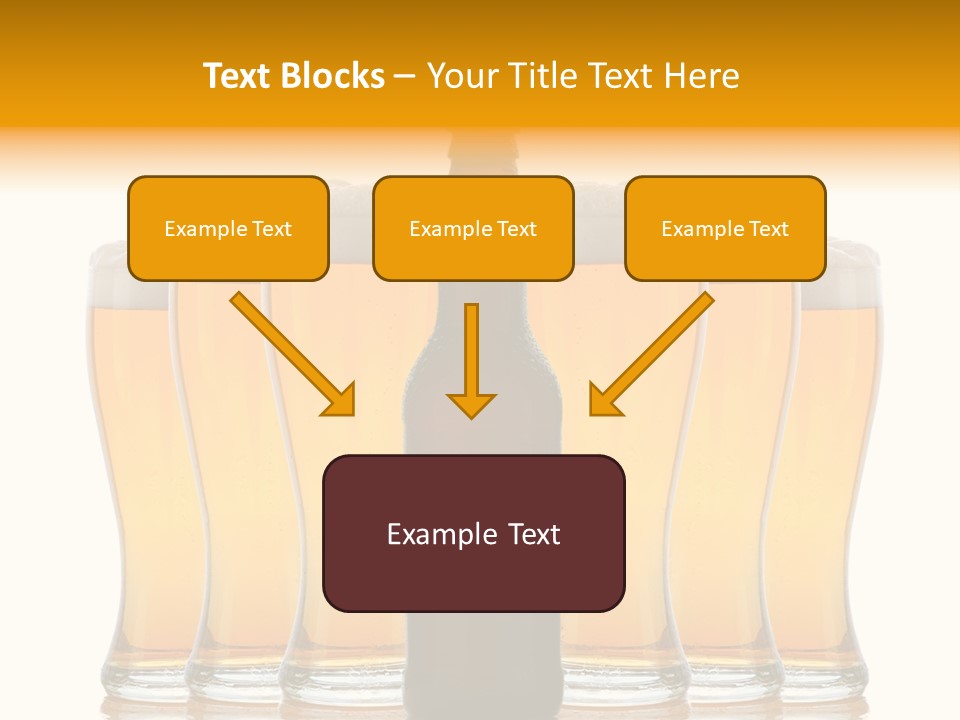 Text Blocks – Your Title Text Here

Example Text

Example Text

Example Text

Example Text